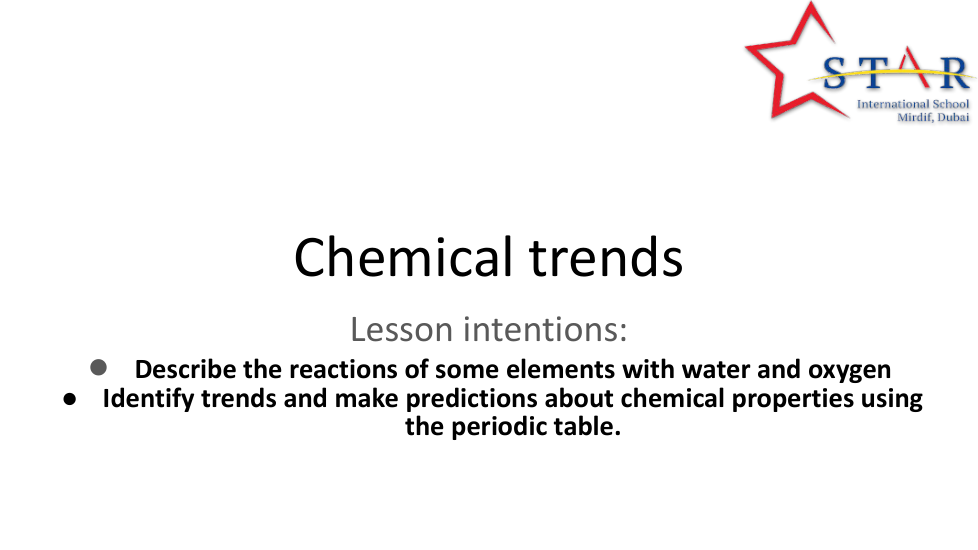 STAR
International School
Mirdif, Dubai

Chemical trends

Lesson intentions:

● Describe the reactions of some elements with water and oxygen
● Identify trends and make predictions about chemical properties using the periodic table.